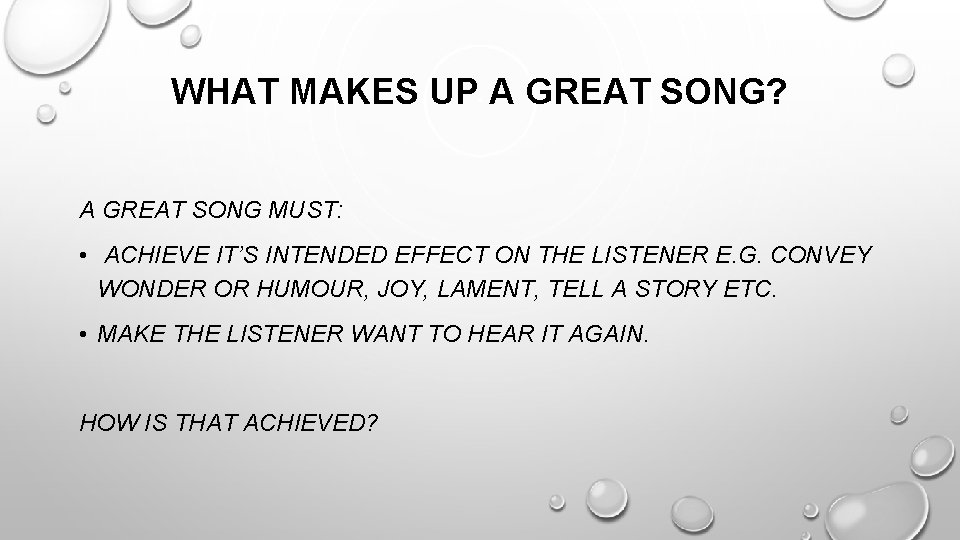 WHAT MAKES UP A GREAT SONG?

A GREAT SONG MUST:

• ACHIEVE IT'S INTENDED EFFECT ON THE LISTENER E.G. CONVEY WONDER OR HUMOUR, JOY, LAMENT, TELL A STORY ETC.

• MAKE THE LISTENER WANT TO HEAR IT AGAIN.

HOW IS THAT ACHIEVED?